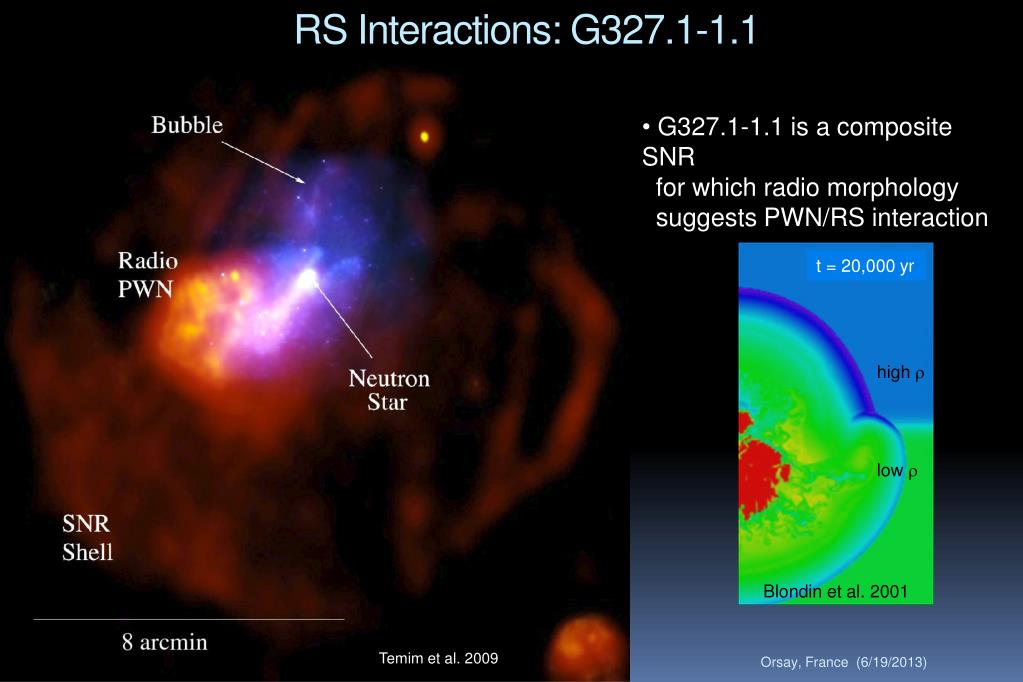 RS Interactions: G327.1-1.1

Bubble

Radio PWN

Neutron Star

SNR Shell

8 arcmin

Temim et al. 2009

• G327.1-1.1 is a composite SNR for which radio morphology suggests PWN/RS interaction

t = 20,000 yr

high $\rho$

low $\rho$

Blondin et al. 2001

Orsay, France (6/19/2013)